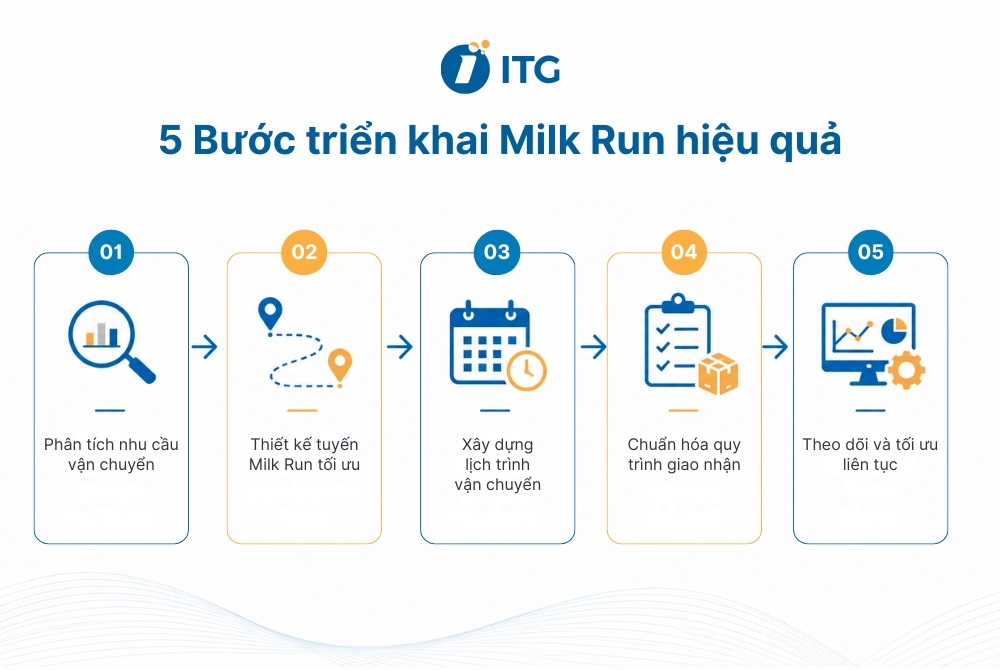 ITG

5 Bước triển khai Milk Run hiệu quả

01
Phân tích nhu cầu vận chuyển

02
Thiết kế tuyến Milk Run tối ưu

03
Xây dựng lịch trình vận chuyển

04
Chuẩn hóa quy trình giao nhận

05
Theo dõi và tối ưu liên tục